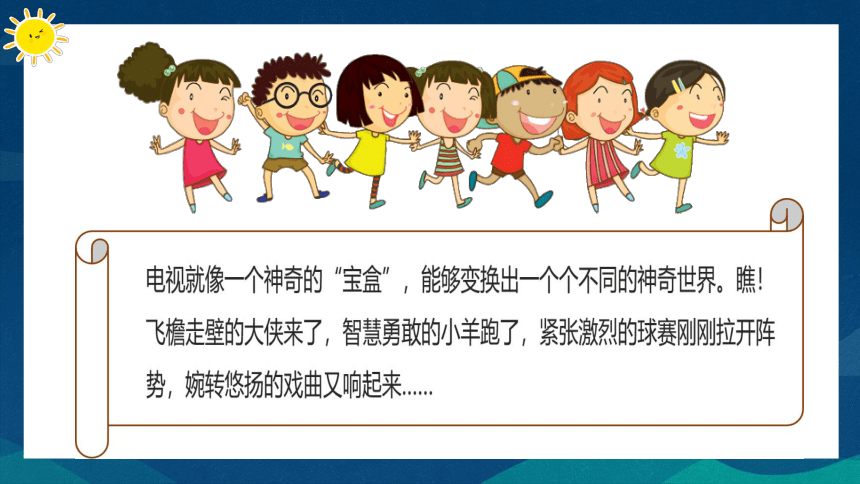 电视就像一个神奇的“宝盒”，能够变换出一个个不同的神奇世界。瞧！飞檐走壁的大侠来了，智慧勇敢的小羊跑了，紧张激烈的球赛刚刚拉开阵势，婉转悠扬的戏曲又响起来......